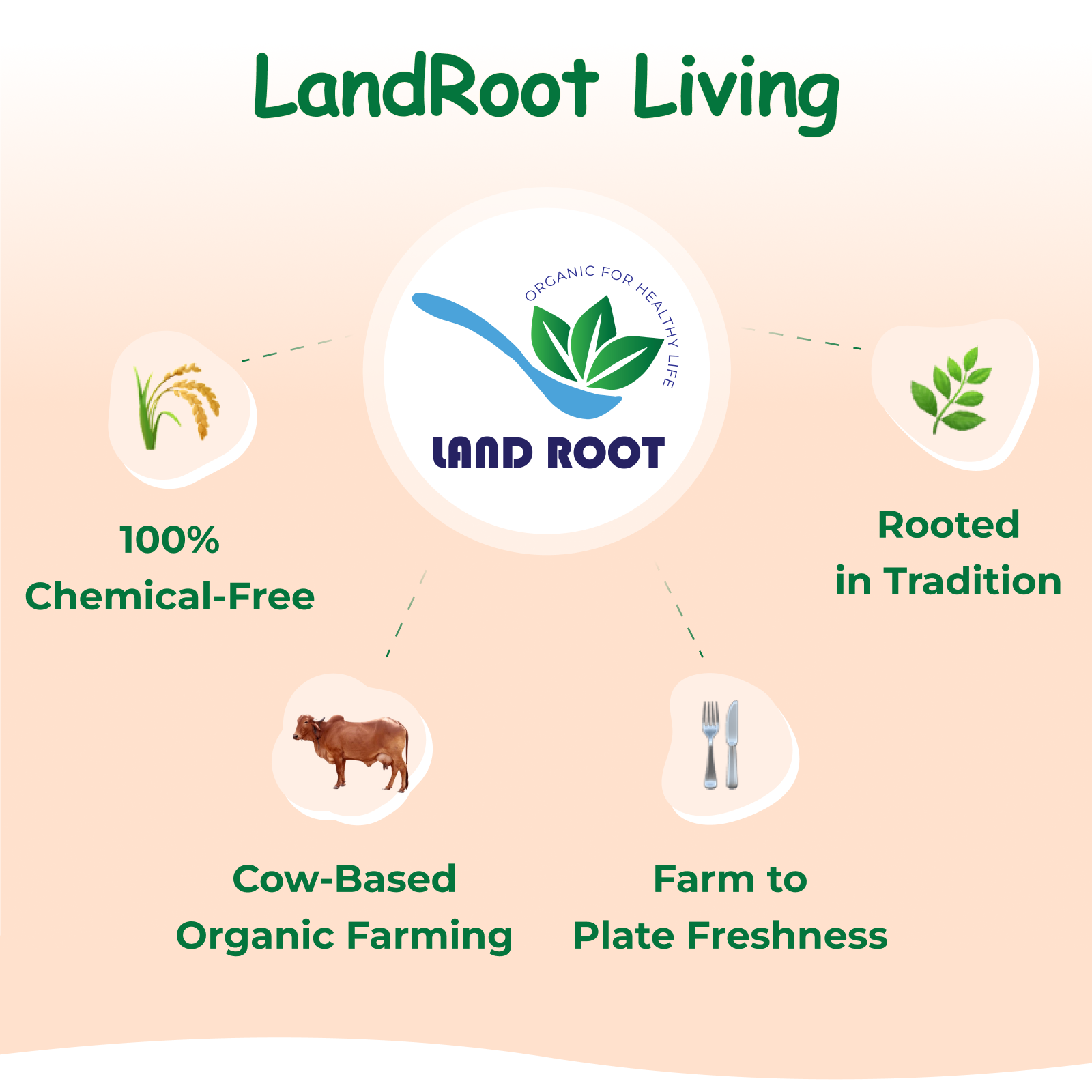 LandRoot Living

ORGANIC FOR HEALTHY LIFE

LAND ROOT

100% Chemical-Free

Rooted in Tradition

Cow-Based Organic Farming

Farm to Plate Freshness